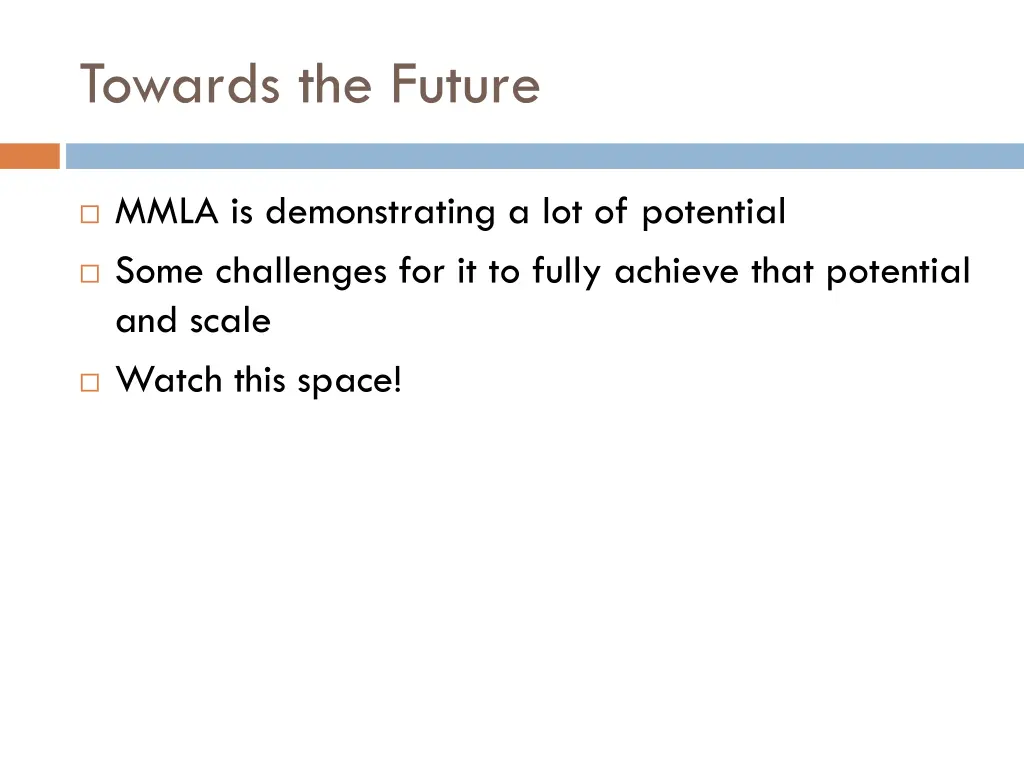 Towards the Future

□ MMLA is demonstrating a lot of potential
□ Some challenges for it to fully achieve that potential and scale
□ Watch this space!